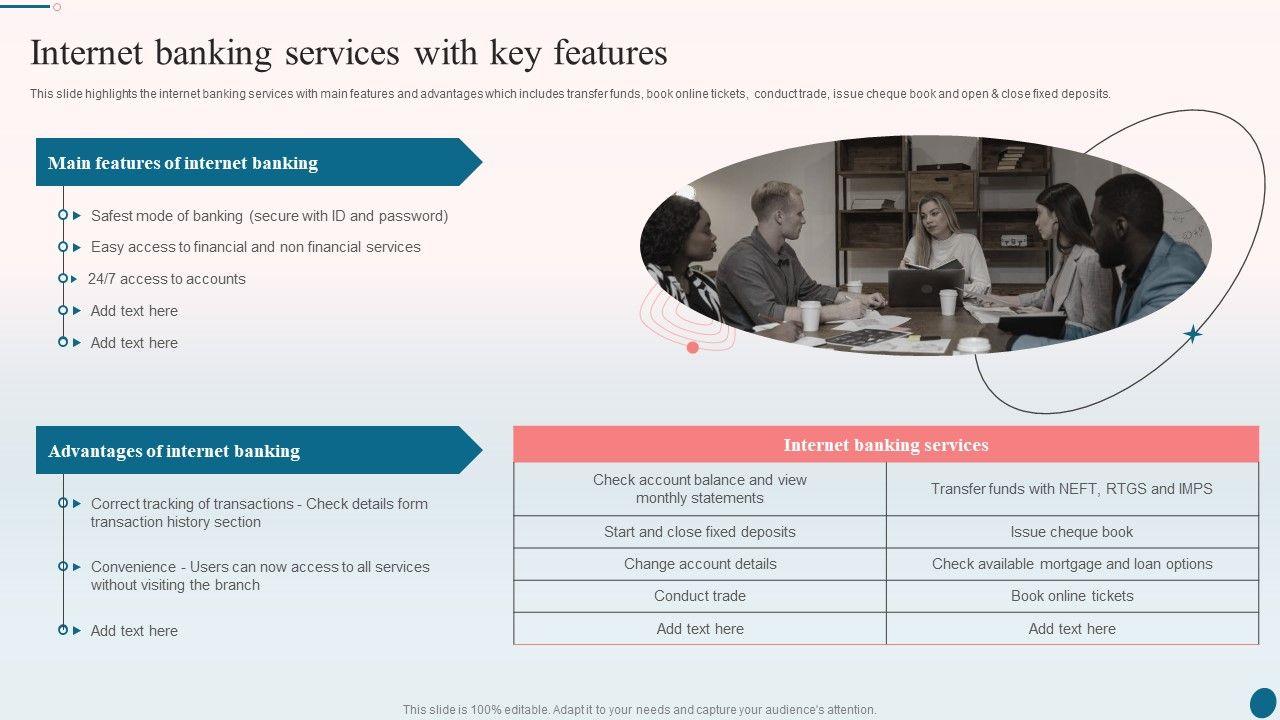 Internet banking services with key features

This slide highlights the internet banking services with main features and advantages which includes transfer funds, book online tickets, conduct trade, issue cheque book and open & close fixed deposits.

Main features of internet banking

Safest mode of banking (secure with ID and password)

Easy access to financial and non financial services

24/7 access to accounts

Add text here

Add text here

Advantages of internet banking

Correct tracking of transactions - Check details form transaction history section

Convenience - Users can now access to all services without visiting the branch

Add text here

| Internet banking services | |
|---|---|
| Check account balance and view monthly statements | Transfer funds with NEFT, RTGS and IMPS |
| Start and close fixed deposits | Issue cheque book |
| Change account details | Check available mortgage and loan options |
| Conduct trade | Book online tickets |
| Add text here | Add text here |

This slide is 100% editable. Adapt it to your needs and capture your audience's attention.